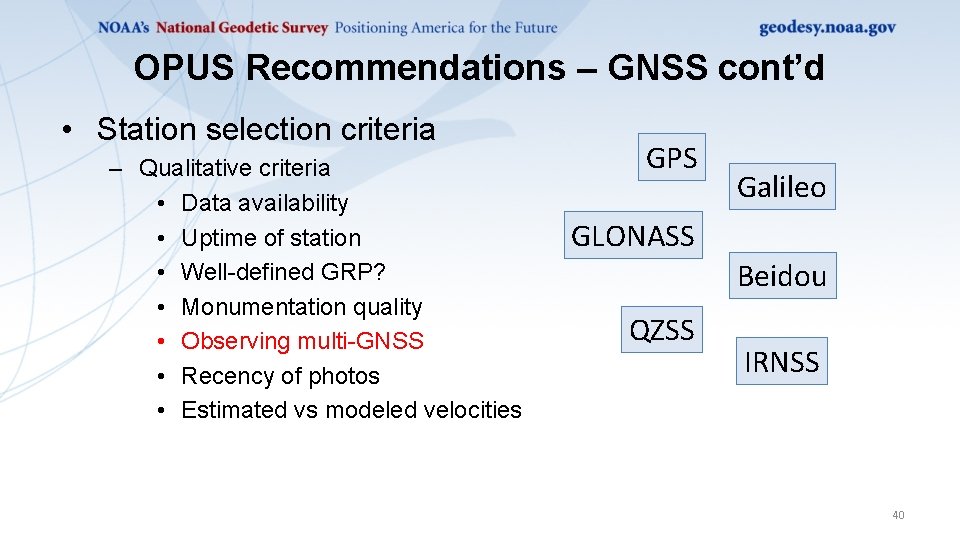 NOAA's National Geodetic Survey Positioning America for the Future geodesy.noaa.gov

OPUS Recommendations – GNSS cont'd

• Station selection criteria
– Qualitative criteria
• Data availability
• Uptime of station
• Well-defined GRP?
• Monumentation quality
• Observing multi-GNSS
• Recency of photos
• Estimated vs modeled velocities

GPS

Galileo

GLONASS

Beidou

QZSS

IRNSS

40